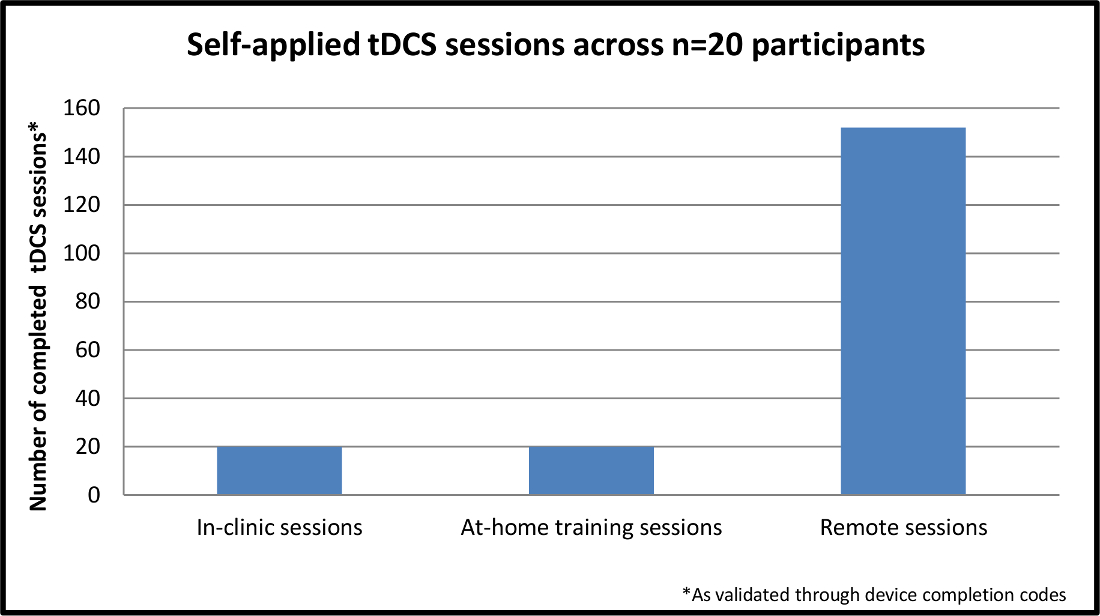 Self-applied tDCS sessions across n=20 participants

Number of completed tDCS sessions*

160
140
120
100
80
60
40
20
0

In-clinic sessions
At-home training sessions
Remote sessions

*As validated through device completion codes